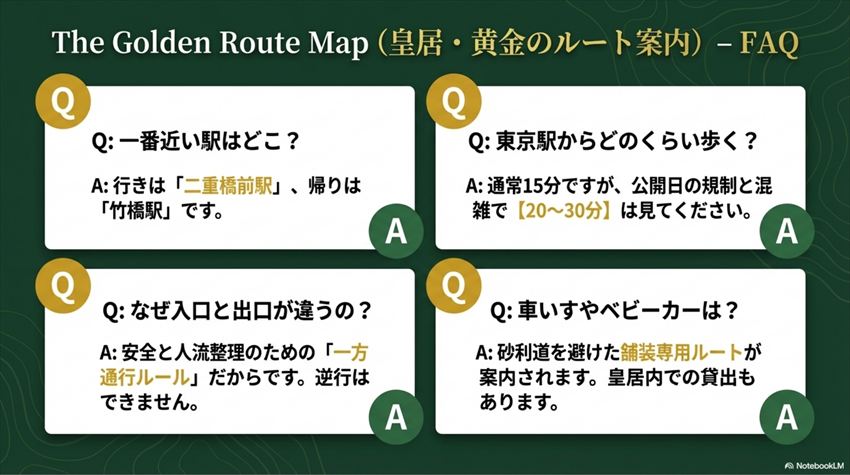 The Golden Route Map（皇居・黄金のルート案内）– FAQ

Q

Q: 一番近い駅はどこ？

A: 行きは「二重橋前駅」、帰りは「竹橋駅」です。

A

Q

Q: 東京駅からどのくらい歩く？

A: 通常15分ですが、公開日の規制と混雑で【20〜30分】は見てください。

A

Q

Q: なぜ入口と出口が違うの？

A: 安全と人流整理のための「一方通行ルール」だからです。逆行はできません。

A

Q

Q: 車いすやベビーカーは？

A: 砂利道を避けた舗装専用ルートが案内されます。皇居内での貸出もあります。

A

NotebookLM